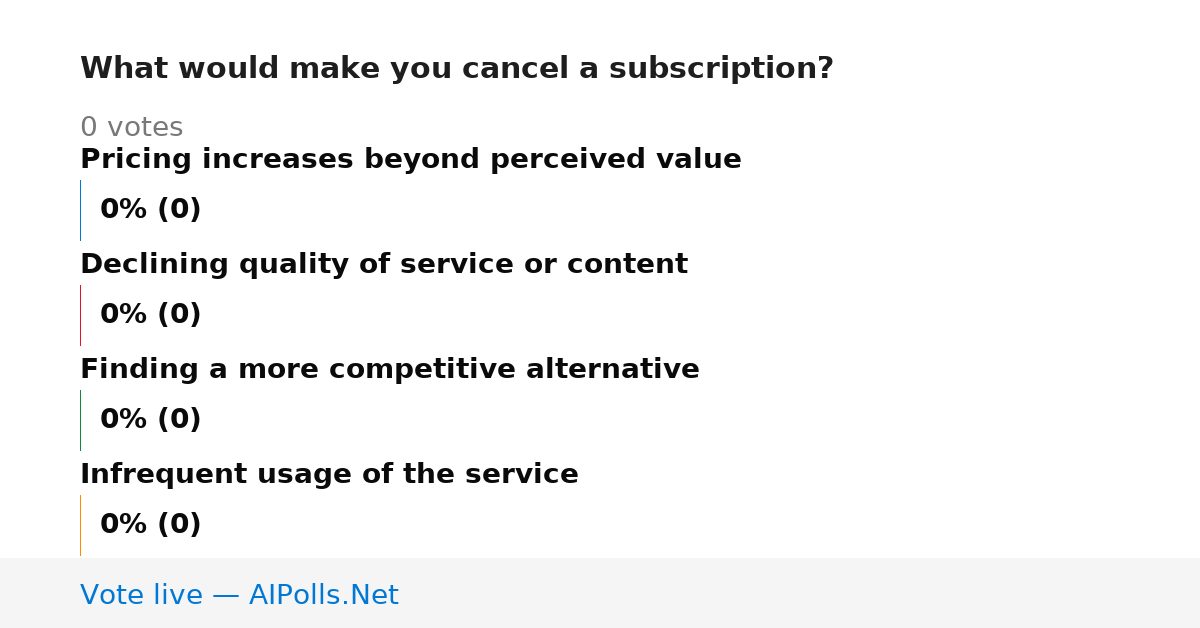 What would make you cancel a subscription?

0 votes

Pricing increases beyond perceived value

0% (0)

Declining quality of service or content

0% (0)

Finding a more competitive alternative

0% (0)

Infrequent usage of the service

0% (0)

Vote live — AIPolls.Net